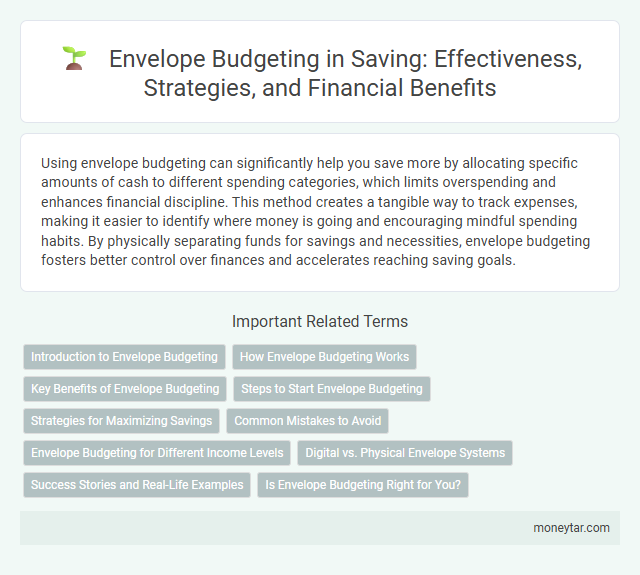 Envelope Budgeting in Saving: Effectiveness, Strategies, and Financial Benefits

Using envelope budgeting can significantly help you save more by allocating specific amounts of cash to different spending categories, which limits overspending and enhances financial discipline. This method creates a tangible way to track expenses, making it easier to identify where money is going and encouraging mindful spending habits. By physically separating funds for savings and necessities, envelope budgeting fosters better control over finances and accelerates reaching saving goals.

Important Related Terms

Introduction to Envelope Budgeting

How Envelope Budgeting Works

Key Benefits of Envelope Budgeting

Steps to Start Envelope Budgeting

Strategies for Maximizing Savings

Common Mistakes to Avoid

Envelope Budgeting for Different Income Levels

Digital vs. Physical Envelope Systems

Success Stories and Real-Life Examples

Is Envelope Budgeting Right for You?

moneytar.com